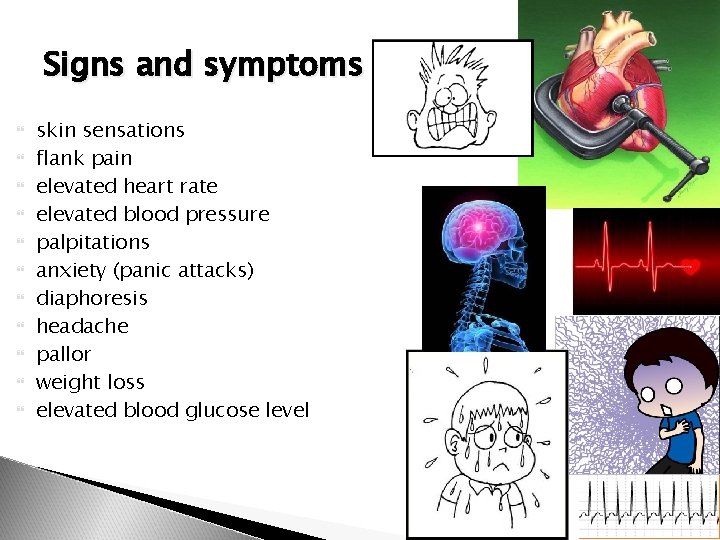 Signs and symptoms

skin sensations
flank pain
elevated heart rate
elevated blood pressure
palpitations
anxiety (panic attacks)
diaphoresis
headache
pallor
weight loss
elevated blood glucose level